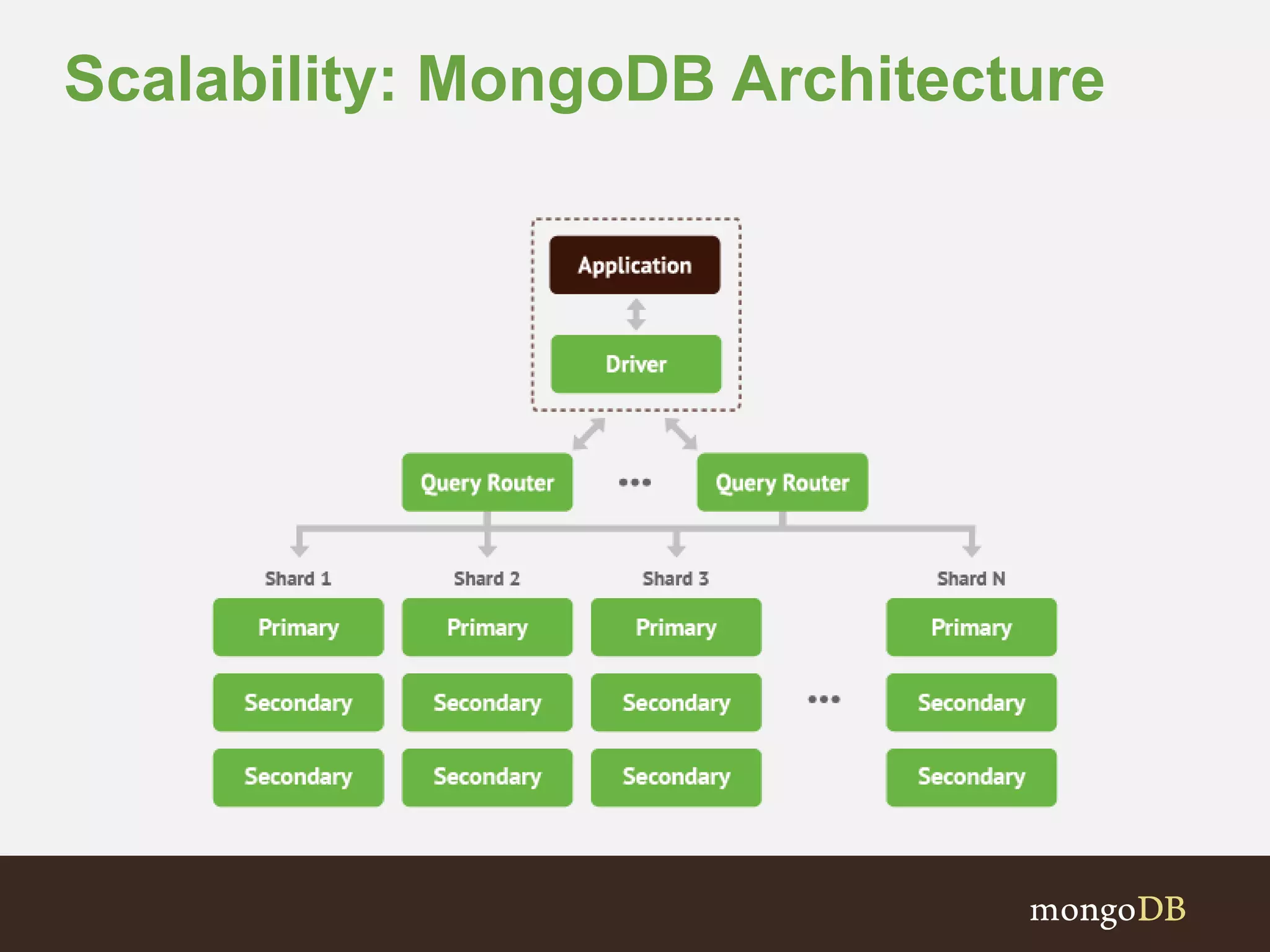 Scalability: MongoDB Architecture

Application

Driver

Query Router ••• Query Router

Shard 1
Primary
Secondary
Secondary

Shard 2
Primary
Secondary
Secondary

Shard 3
Primary
Secondary
Secondary

•••

Shard N
Primary
Secondary
Secondary

mongoDB